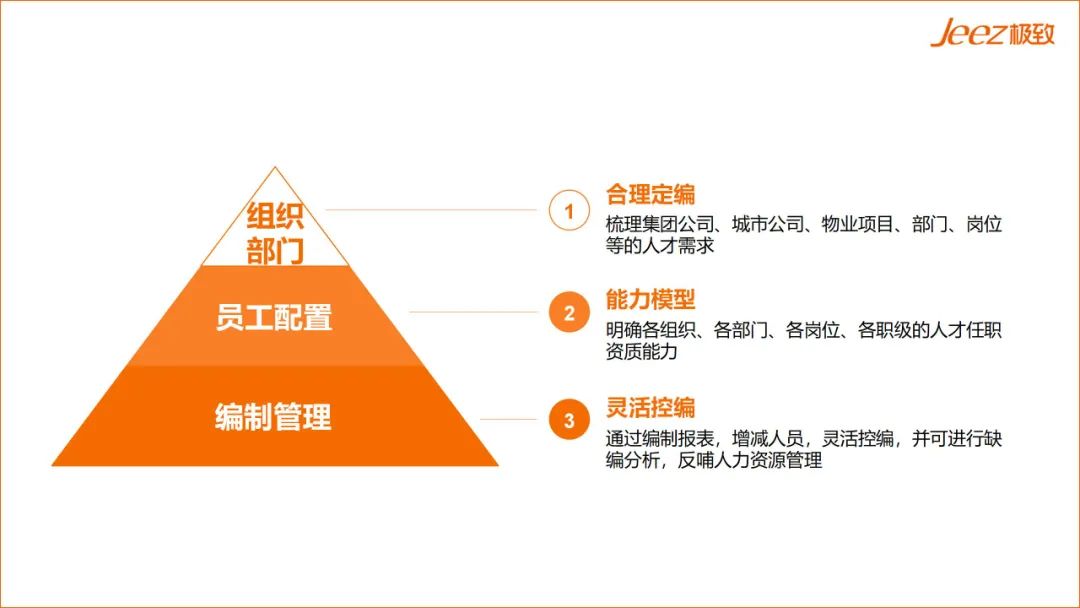 Jeez极致

组织部门

员工配置

编制管理

1 合理定编

梳理集团公司、城市公司、物业项目、部门、岗位等的人才需求

2 能力模型

明确各组织、各部门、各岗位、各职级的人才任职资质能力

3 灵活控编

通过编制报表，增减人员，灵活控编，并可进行缺编分析，反哺人力资源管理